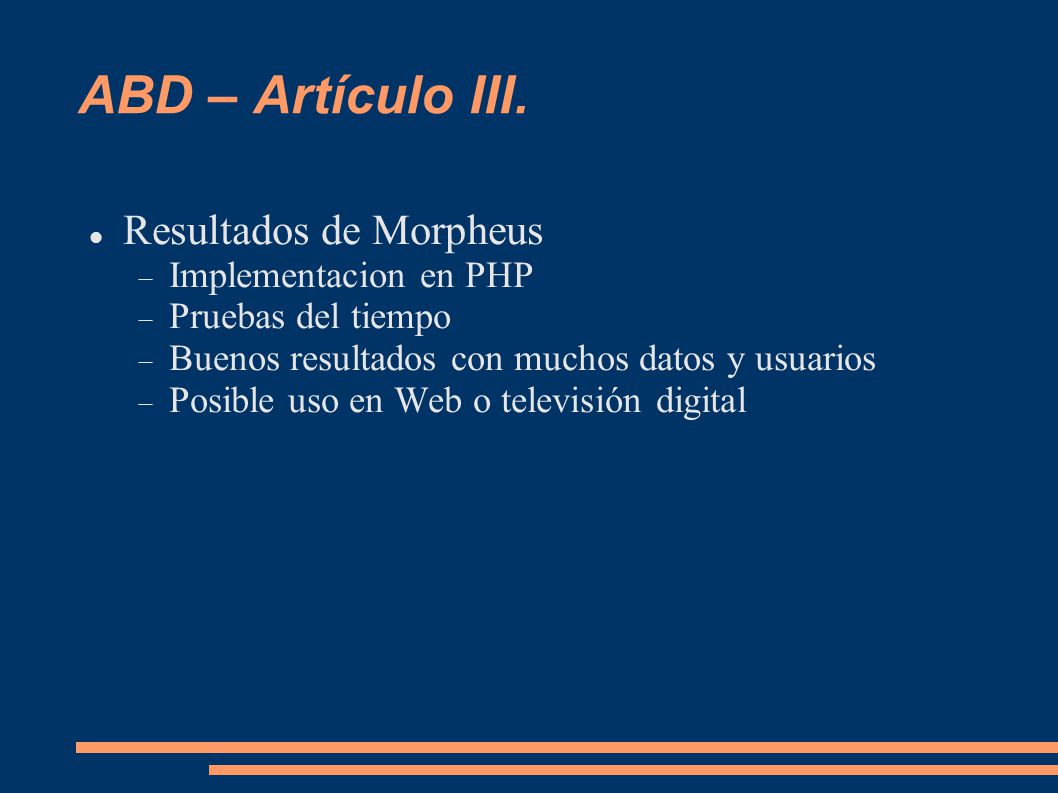 ABD – Artículo III.

- Resultados de Morpheus
  - Implementacion en PHP
  - Pruebas del tiempo
  - Buenos resultados con muchos datos y usuarios
  - Posible uso en Web o televisión digital